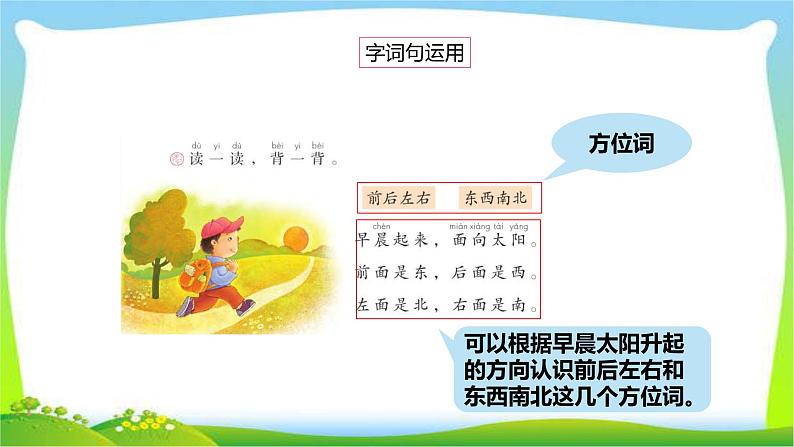 字词句运用

dú yi dú bèi yi bèi
读一读，背一背。

方位词

前后左右　东西南北

chén　miàn xiàng tài yáng
早晨起来，面向太阳。
前面是东，后面是西。
左面是北，右面是南。

可以根据早晨太阳升起的方向认识前后左右和东西南北这几个方位词。